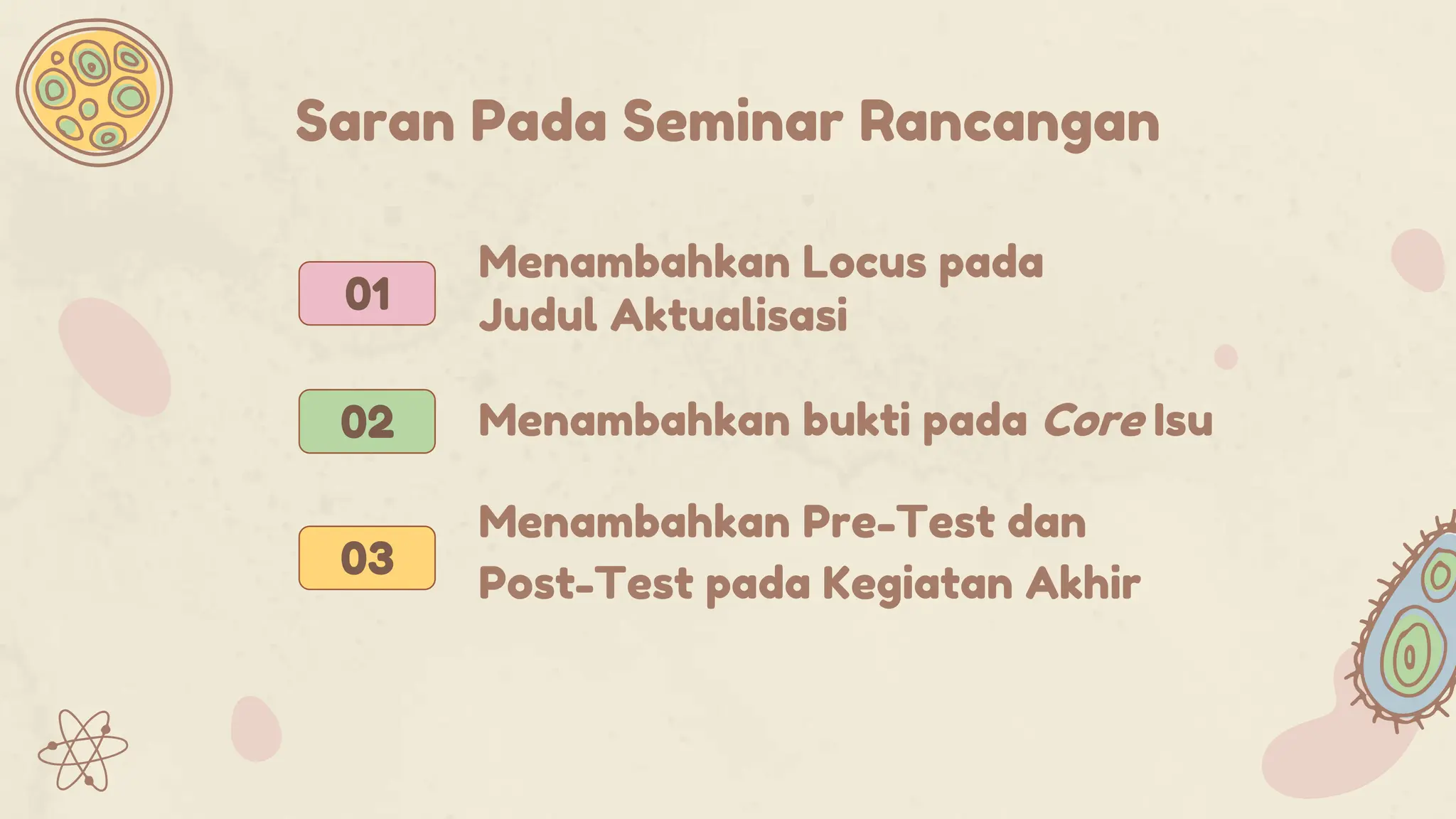 Saran Pada Seminar Rancangan

01 Menambahkan Locus pada Judul Aktualisasi

02 Menambahkan bukti pada Core Isu

03 Menambahkan Pre-Test dan Post-Test pada Kegiatan Akhir